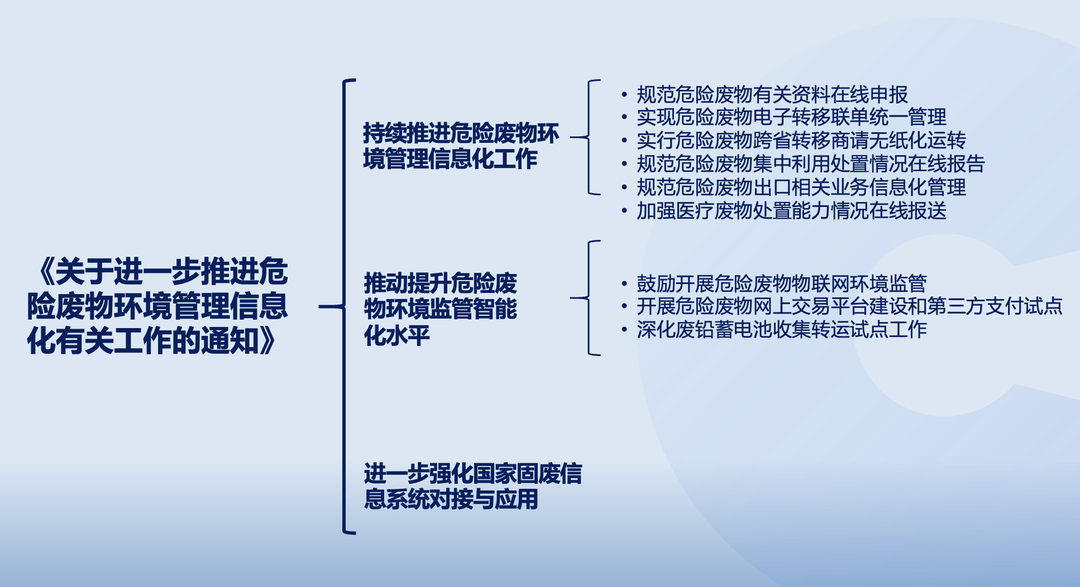 《关于进一步推进危险废物环境管理信息化有关工作的通知》

持续推进危险废物环境管理信息化工作

• 规范危险废物有关资料在线申报
• 实现危险废物电子转移联单统一管理
• 实行危险废物跨省转移商请无纸化运转
• 规范危险废物集中利用处置情况在线报告
• 规范危险废物出口相关业务信息化管理
• 加强医疗废物处置能力情况在线报送

推动提升危险废物环境监管智能化水平

• 鼓励开展危险废物物联网环境监管
• 开展危险废物网上交易平台建设和第三方支付试点
• 深化废铅蓄电池收集转运试点工作

进一步强化国家固废信息系统对接与应用